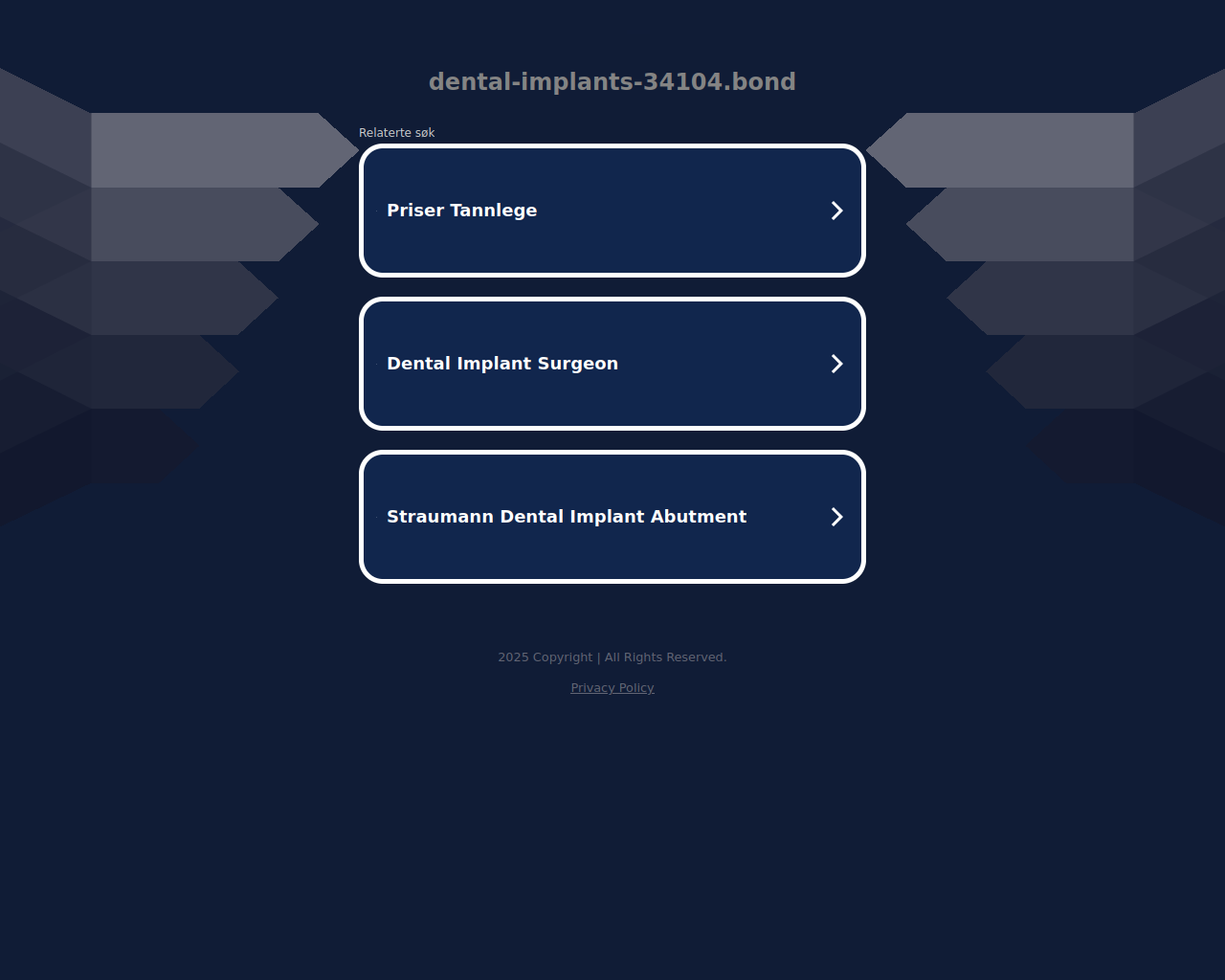 dental-implants-34104.bond

Relaterte søk

Priser Tannlege

Dental Implant Surgeon

Straumann Dental Implant Abutment

2025 Copyright | All Rights Reserved.

Privacy Policy